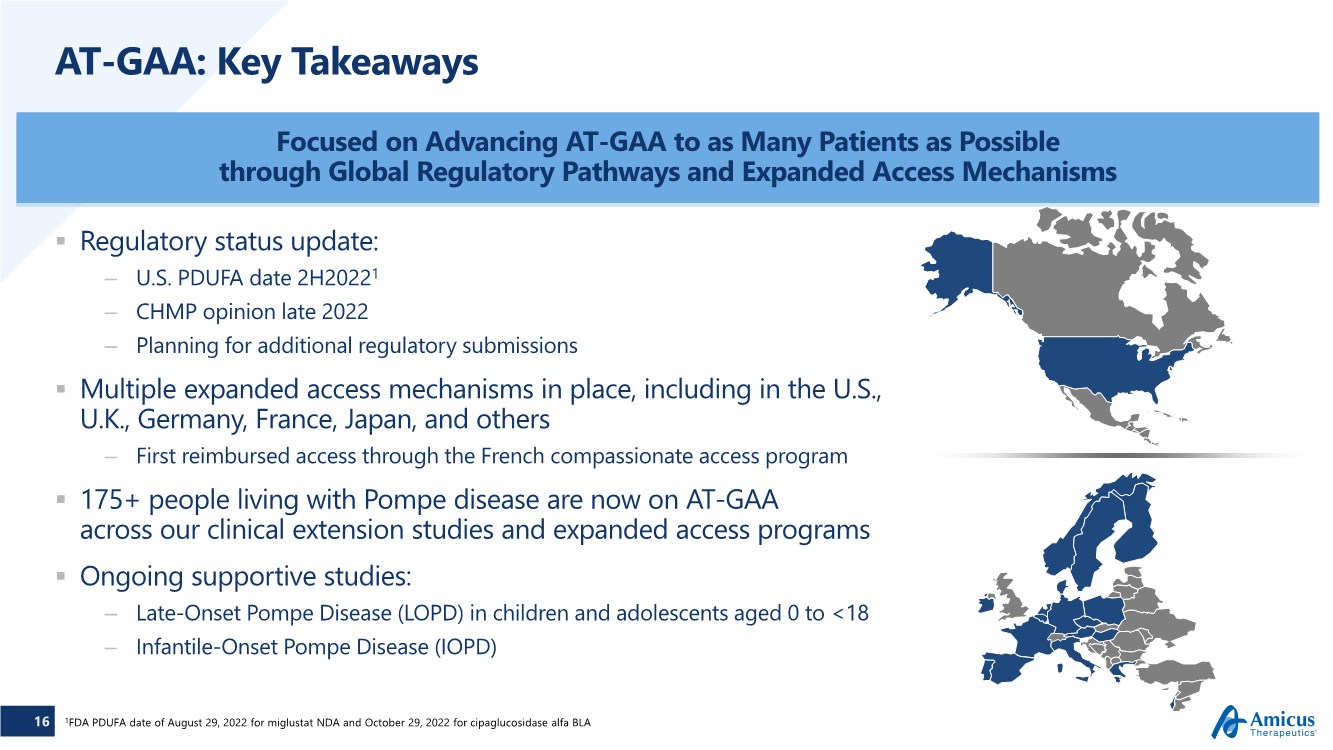 AT-GAA: Key Takeaways

Focused on Advancing AT-GAA to as Many Patients as Possible through Global Regulatory Pathways and Expanded Access Mechanisms

▪ Regulatory status update:
– U.S. PDUFA date 2H2022$^1$
– CHMP opinion late 2022
– Planning for additional regulatory submissions

▪ Multiple expanded access mechanisms in place, including in the U.S., U.K., Germany, France, Japan, and others
– First reimbursed access through the French compassionate access program

▪ 175+ people living with Pompe disease are now on AT-GAA across our clinical extension studies and expanded access programs

▪ Ongoing supportive studies:
– Late-Onset Pompe Disease (LOPD) in children and adolescents aged 0 to <18
– Infantile-Onset Pompe Disease (IOPD)

16 $^1$FDA PDUFA date of August 29, 2022 for miglustat NDA and October 29, 2022 for cipaglucosidase alfa BLA

Amicus Therapeutics